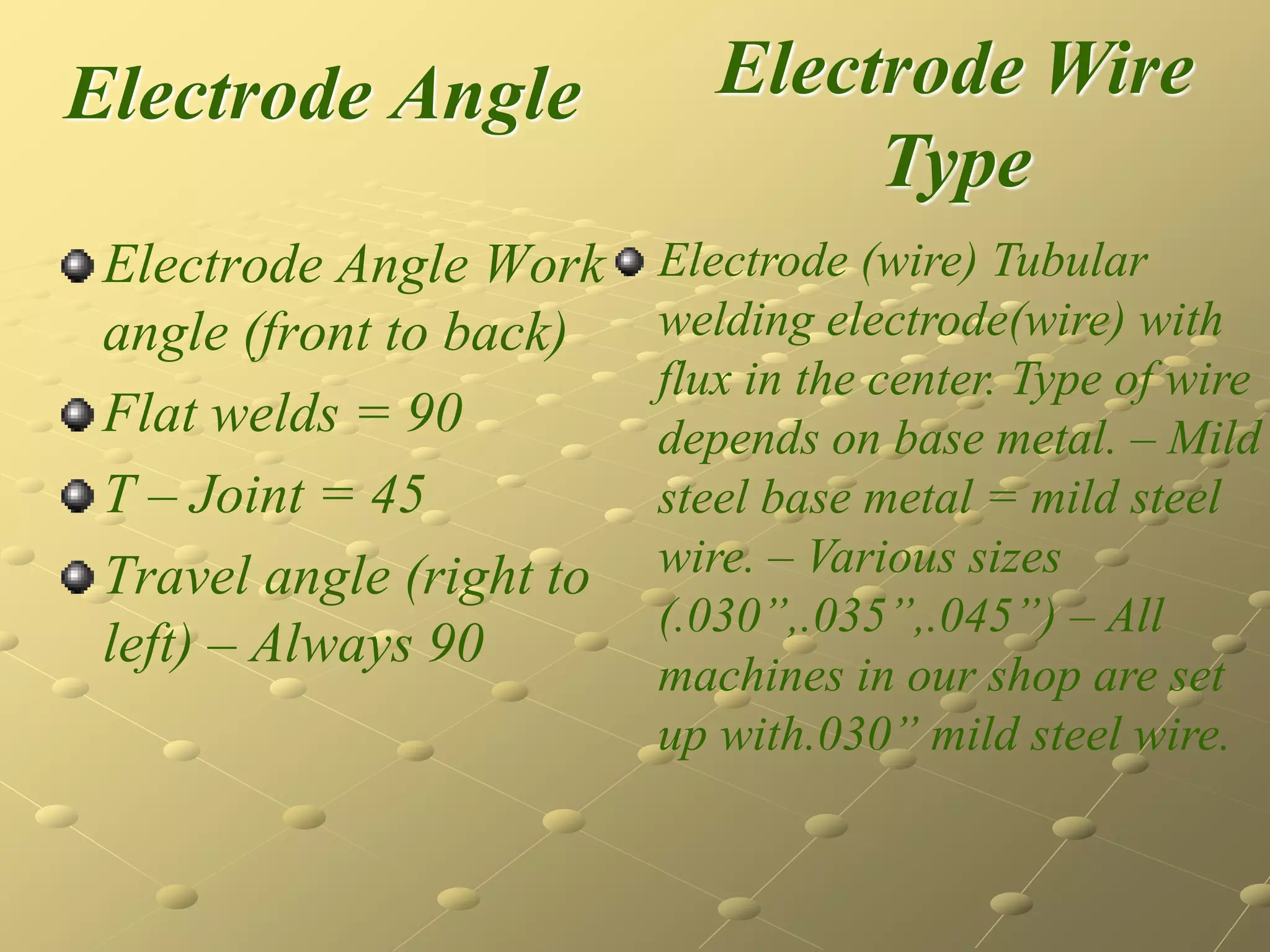 Electrode Angle

Electrode Angle Work angle (front to back)
Flat welds = 90
T – Joint = 45
Travel angle (right to left) – Always 90

Electrode Wire Type

Electrode (wire) Tubular welding electrode(wire) with flux in the center. Type of wire depends on base metal. – Mild steel base metal = mild steel wire. – Various sizes (.030”,.035”,.045”) – All machines in our shop are set up with.030” mild steel wire.